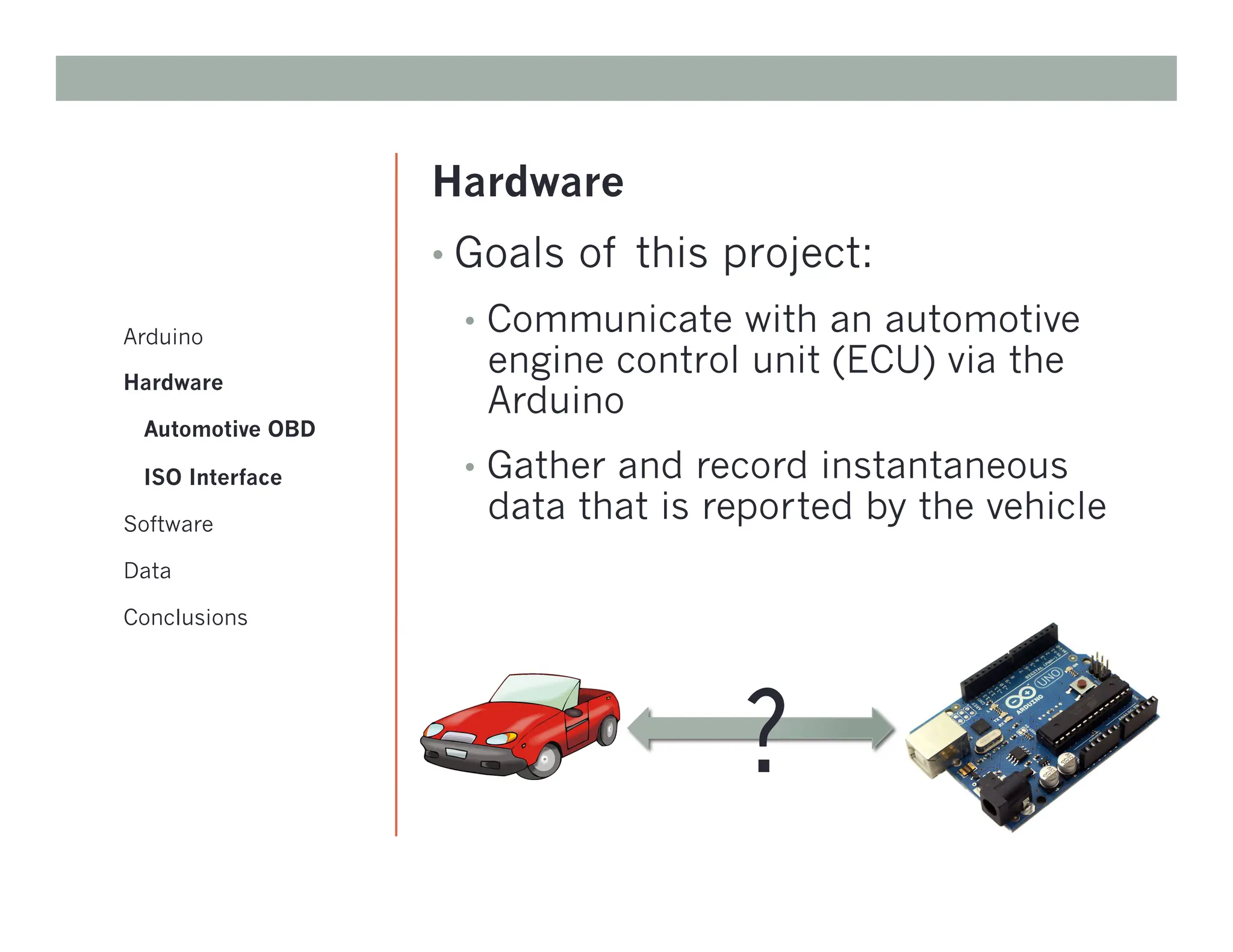 Arduino

Hardware

Automotive OBD

ISO Interface

Software

Data

Conclusions

Hardware

• Goals of this project:

• Communicate with an automotive engine control unit (ECU) via the Arduino

• Gather and record instantaneous data that is reported by the vehicle

?

UNO
ARDUINO